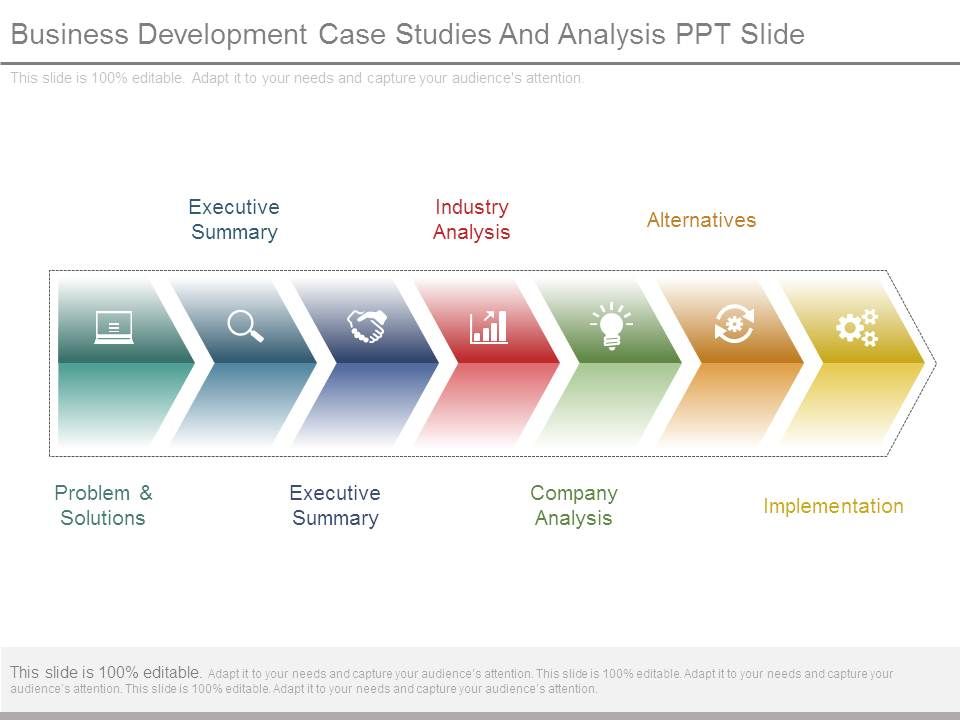 Business Development Case Studies And Analysis PPT Slide

This slide is 100% editable. Adapt it to your needs and capture your audience's attention.

Executive Summary

Industry Analysis

Alternatives

Problem & Solutions

Executive Summary

Company Analysis

Implementation

This slide is 100% editable. Adapt it to your needs and capture your audience's attention. This slide is 100% editable. Adapt it to your needs and capture your audience's attention. This slide is 100% editable. Adapt it to your needs and capture your audience's attention.